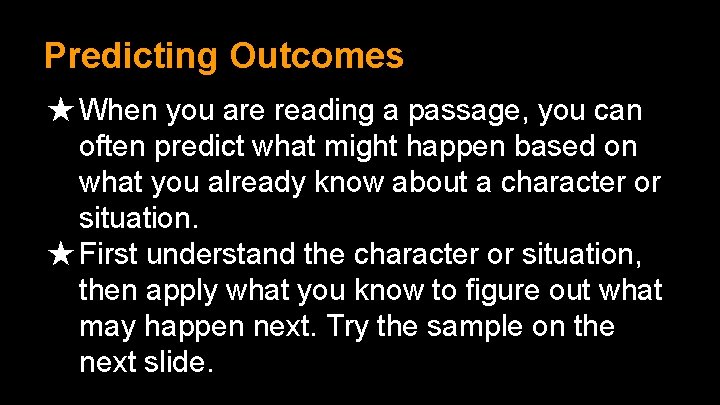 Predicting Outcomes

★ When you are reading a passage, you can often predict what might happen based on what you already know about a character or situation.

★ First understand the character or situation, then apply what you know to figure out what may happen next. Try the sample on the next slide.